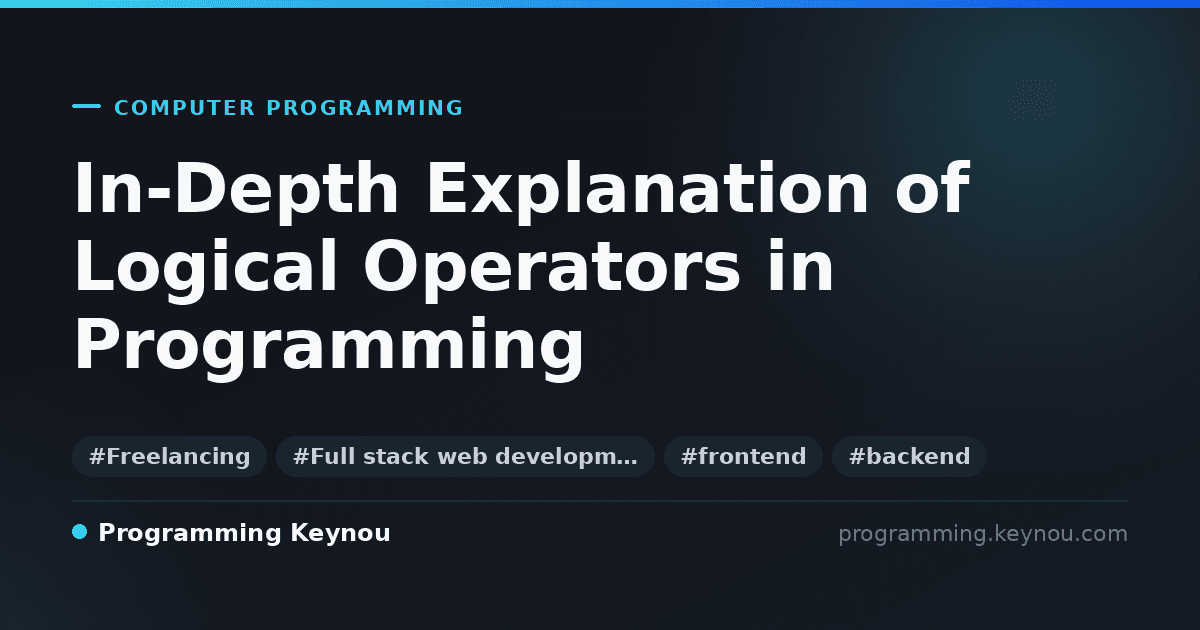 COMPUTER PROGRAMMING

In-Depth Explanation of Logical Operators in Programming

#Freelancing #Full stack web developm… #frontend #backend

Programming Keynou

programming.keynou.com